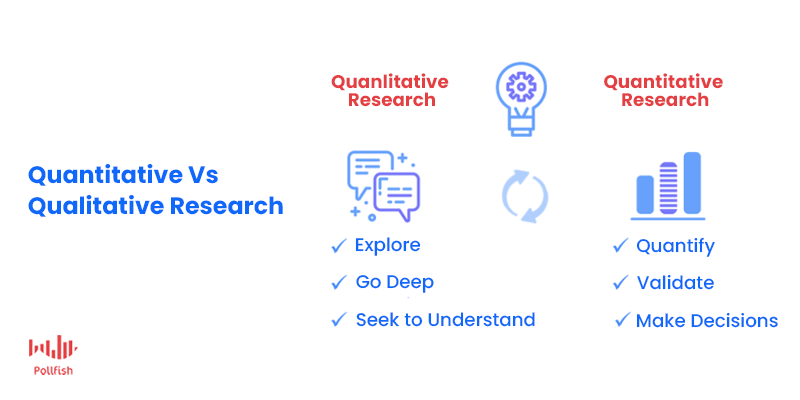 Quantitative Vs Qualitative Research

Quanlitative Research

✓ Explore
✓ Go Deep
✓ Seek to Understand

Quantitative Research

✓ Quantify
✓ Validate
✓ Make Decisions

Pollfish